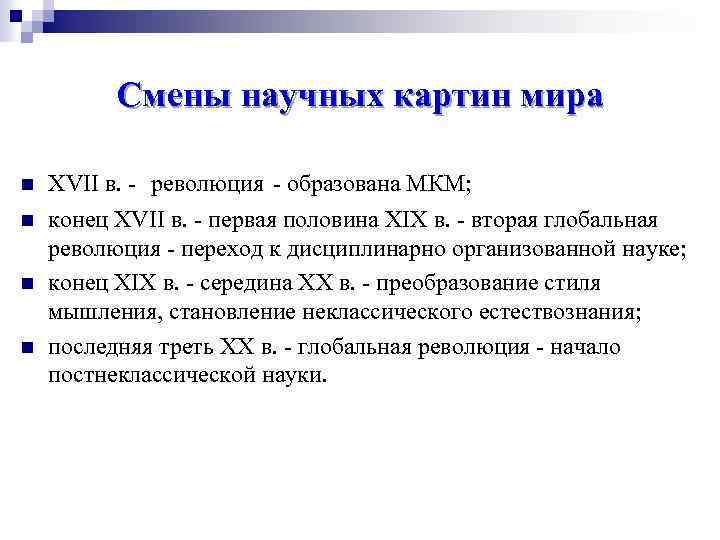 Смены научных картин мира

XVII в. - революция - образована МКМ;

конец XVII в. - первая половина XIX в. - вторая глобальная революция - переход к дисциплинарно организованной науке;

конец XIX в. - середина XX в. - преобразование стиля мышления, становление неклассического естествознания;

последняя треть XX в. - глобальная революция - начало постнеклассической науки.